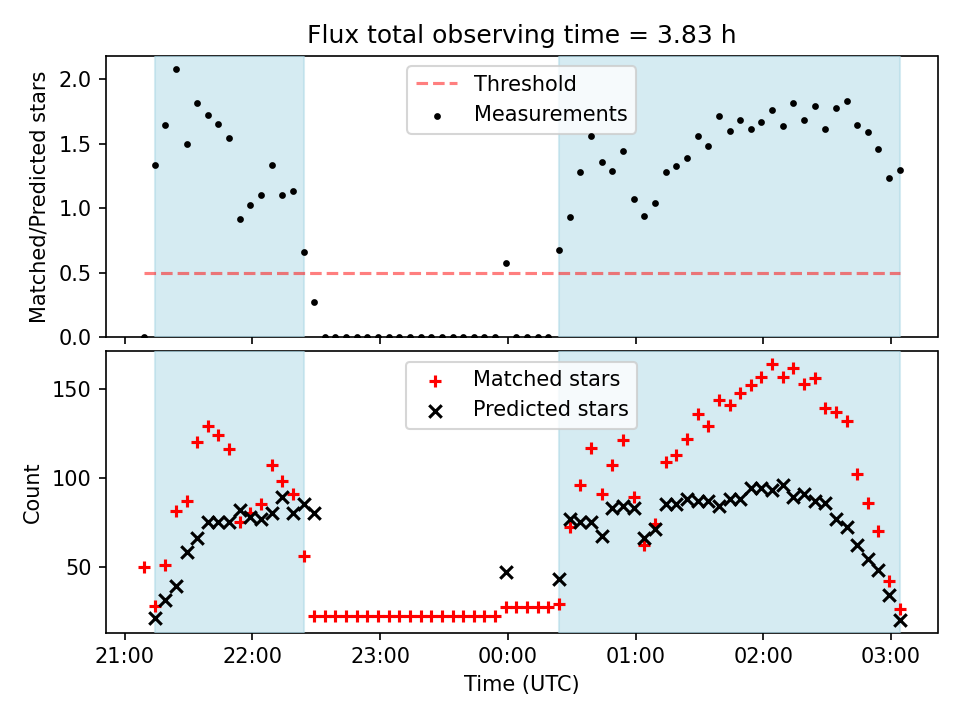 Flux total observing time = 3.83 h

Matched/Predicted stars

2.0
1.5
1.0
0.5
0.0

Threshold
Measurements

Count

150
100
50

Matched stars
Predicted stars

21:00 22:00 23:00 00:00 01:00 02:00 03:00
Time (UTC)